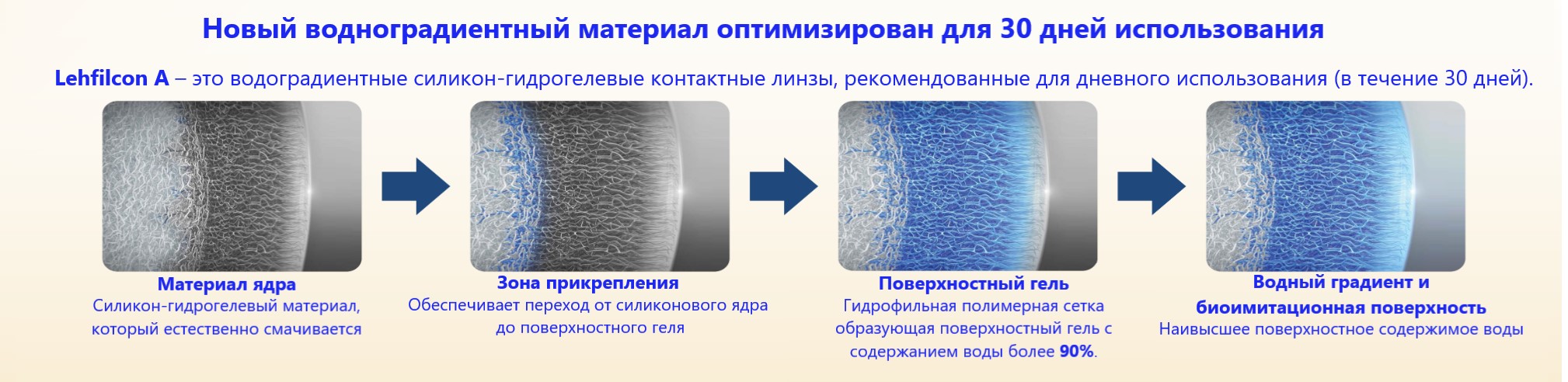 Новый водноградиентный материал оптимизирован для 30 дней использования

Lehfilcon A – это водоградиентные силикон-гидрогелевые контактные линзы, рекомендованные для дневного использования (в течение 30 дней).

Материал ядра
Силикон-гидрогелевый материал, который естественно смачивается

Зона прикрепления
Обеспечивает переход от силиконового ядра до поверхностного геля

Поверхностный гель
Гидрофильная полимерная сетка образующая поверхностный гель с содержанием воды более 90%.

Водный градиент и биоимитационная поверхность
Наивысшее поверхностное содержимое воды